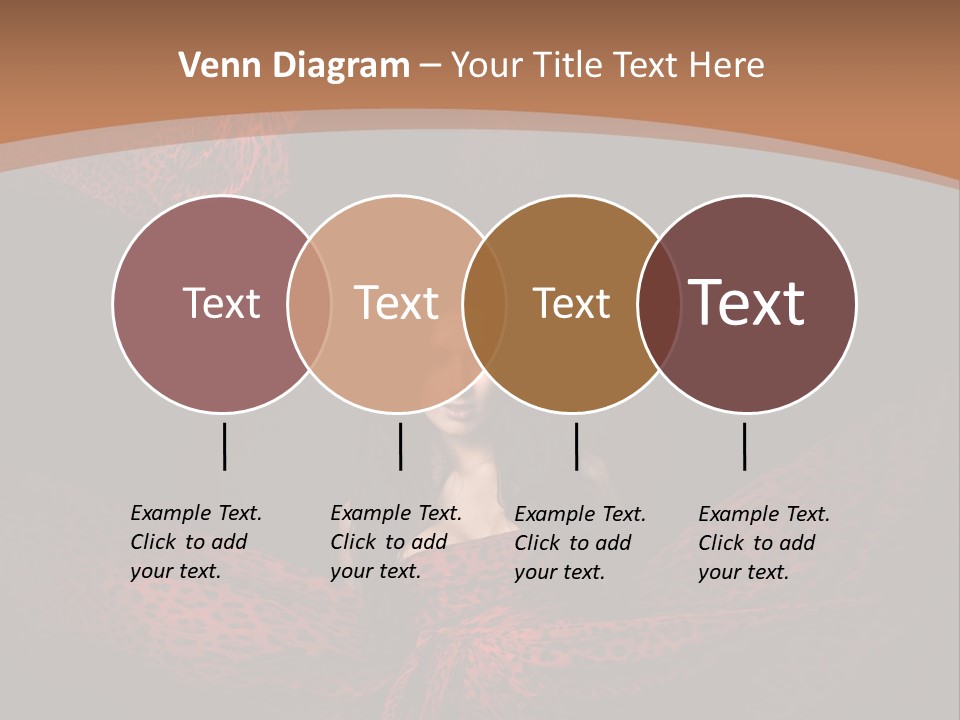 Venn Diagram – Your Title Text Here

Text

Text

Text

Text

Example Text. Click to add your text.

Example Text. Click to add your text.

Example Text. Click to add your text.

Example Text. Click to add your text.